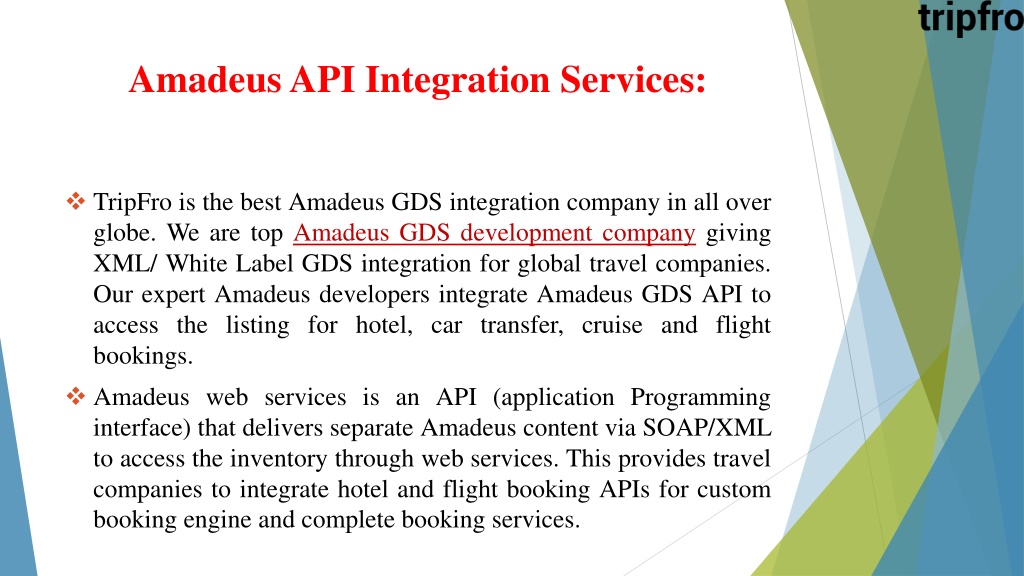 tripfro

Amadeus API Integration Services:

❖ TripFro is the best Amadeus GDS integration company in all over globe. We are top Amadeus GDS development company giving XML/ White Label GDS integration for global travel companies. Our expert Amadeus developers integrate Amadeus GDS API to access the listing for hotel, car transfer, cruise and flight bookings.

❖ Amadeus web services is an API (application Programming interface) that delivers separate Amadeus content via SOAP/XML to access the inventory through web services. This provides travel companies to integrate hotel and flight booking APIs for custom booking engine and complete booking services.